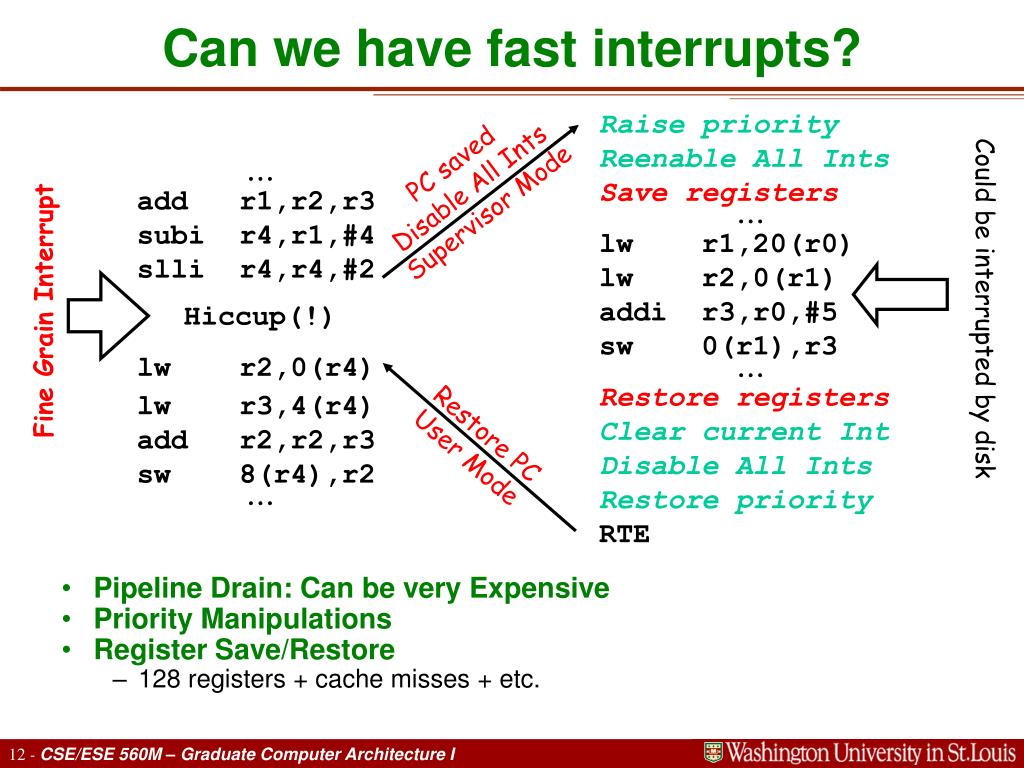 Can we have fast interrupts?

Fine Grain Interrupt

…
add r1,r2,r3
subi r4,r1,#4
slli r4,r4,#2

Hiccup(!)

lw r2,0(r4)
lw r3,4(r4)
add r2,r2,r3
sw 8(r4),r2
…

PC saved
Disable All Ints
Supervisor Mode

Restore PC
User Mode

Raise priority
Reenable All Ints
Save registers
…
lw r1,20(r0)
lw r2,0(r1)
addi r3,r0,#5
sw 0(r1),r3
…
Restore registers
Clear current Int
Disable All Ints
Restore priority
RTE

Could be interrupted by disk

• Pipeline Drain: Can be very Expensive
• Priority Manipulations
• Register Save/Restore
– 128 registers + cache misses + etc.

12 - CSE/ESE 560M – Graduate Computer Architecture I

Washington University in St.Louis